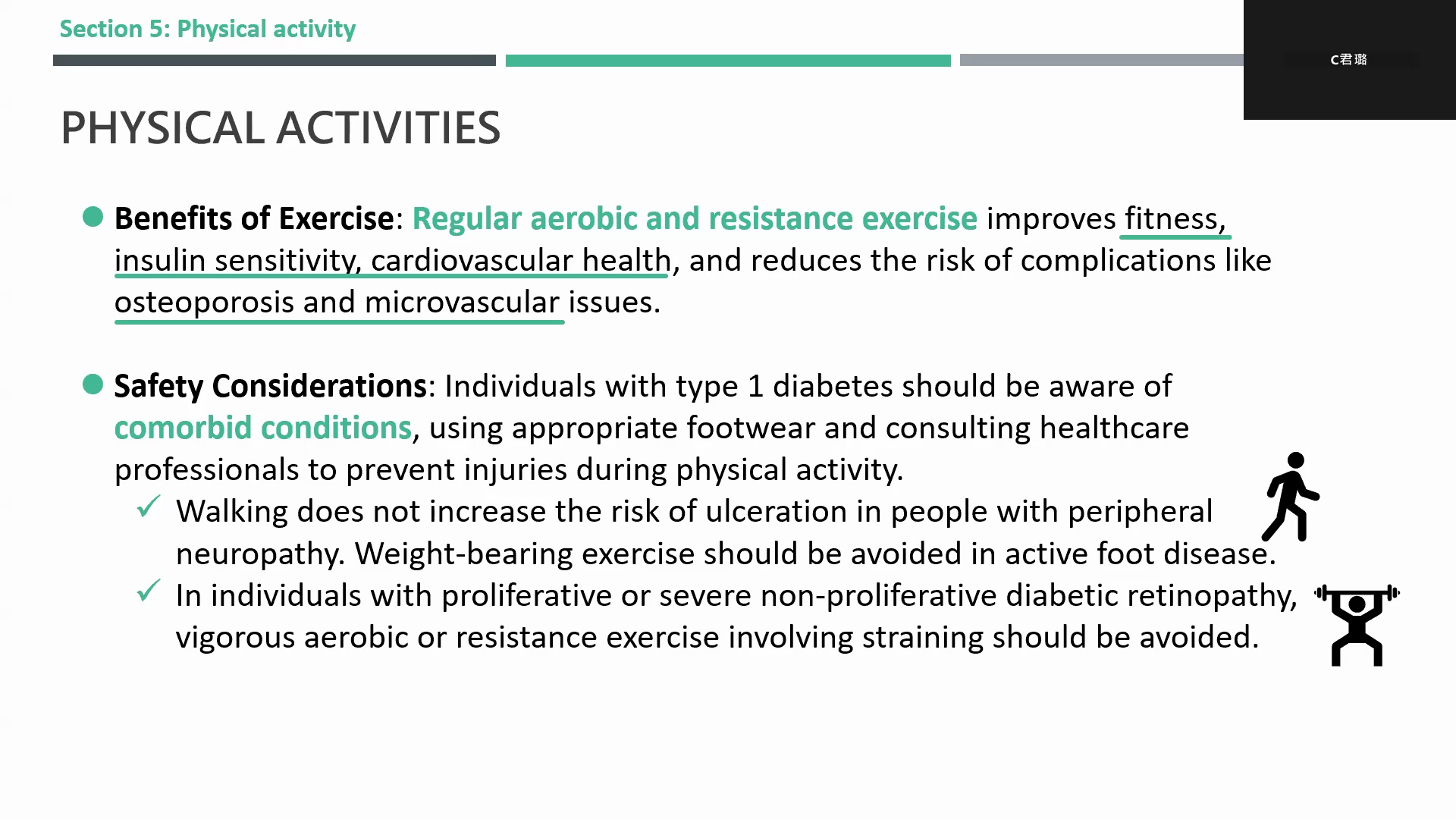 Section 5: Physical activity

C君璐

PHYSICAL ACTIVITIES

Benefits of Exercise: Regular aerobic and resistance exercise improves fitness, insulin sensitivity, cardiovascular health, and reduces the risk of complications like osteoporosis and microvascular issues.

Safety Considerations: Individuals with type 1 diabetes should be aware of comorbid conditions, using appropriate footwear and consulting healthcare professionals to prevent injuries during physical activity.

✓ Walking does not increase the risk of ulceration in people with peripheral neuropathy. Weight-bearing exercise should be avoided in active foot disease.

✓ In individuals with proliferative or severe non-proliferative diabetic retinopathy, vigorous aerobic or resistance exercise involving straining should be avoided.